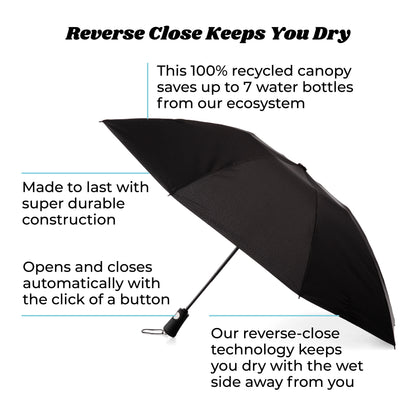 Reverse Close Keeps You Dry

This 100% recycled canopy saves up to 7 water bottles from our ecosystem

Made to last with super durable construction

Opens and closes automatically with the click of a button

Our reverse-close technology keeps you dry with the wet side away from you